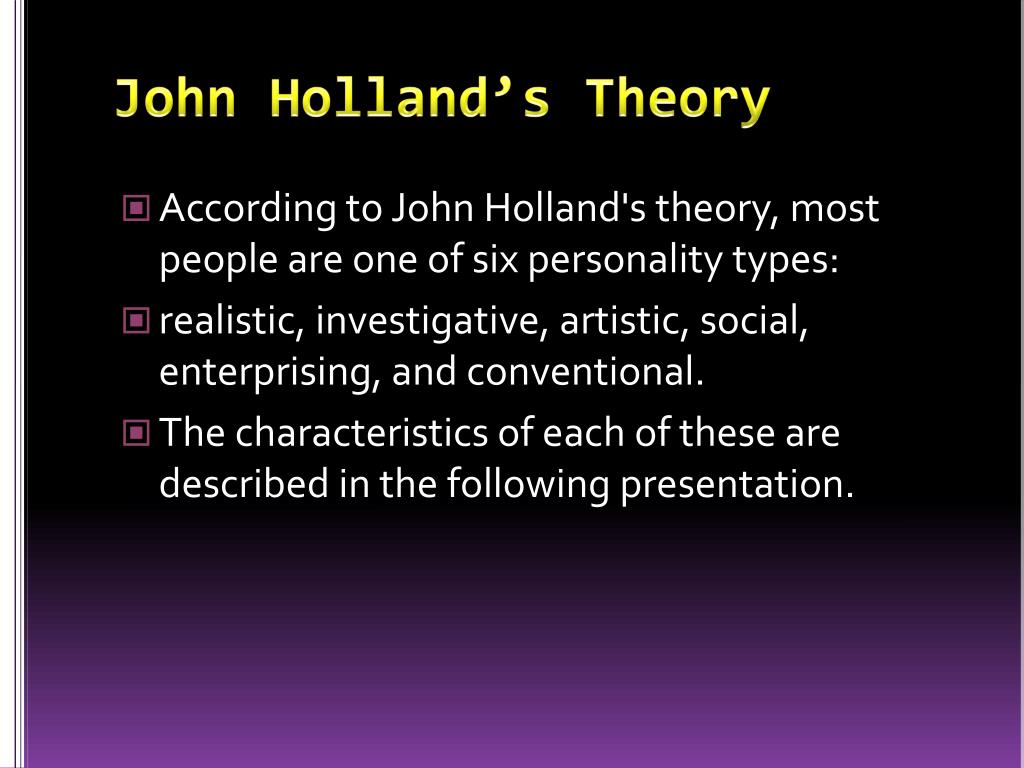 John Holland’s Theory

According to John Holland's theory, most people are one of six personality types:

realistic, investigative, artistic, social, enterprising, and conventional.

The characteristics of each of these are described in the following presentation.